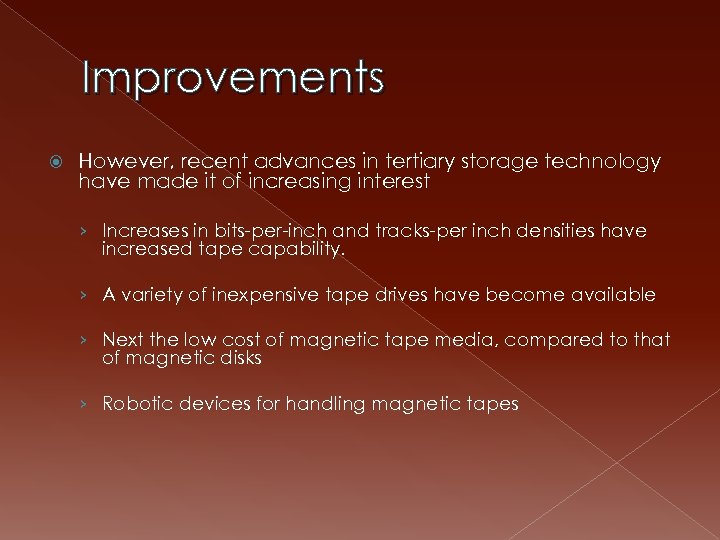 Improvements

However, recent advances in tertiary storage technology have made it of increasing interest

› Increases in bits-per-inch and tracks-per inch densities have increased tape capability.

› A variety of inexpensive tape drives have become available

› Next the low cost of magnetic tape media, compared to that of magnetic disks

› Robotic devices for handling magnetic tapes